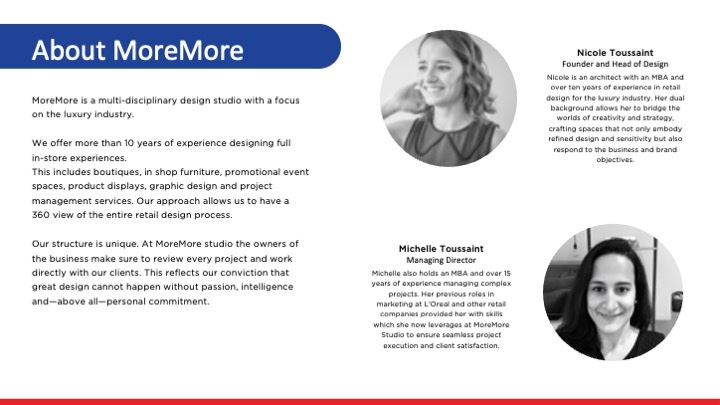 About MoreMore

MoreMore is a multi-disciplinary design studio with a focus on the luxury industry.

We offer more than 10 years of experience designing full in-store experiences.
This includes boutiques, in shop furniture, promotional event spaces, product displays, graphic design and project management services. Our approach allows us to have a 360 view of the entire retail design process.

Our structure is unique. At MoreMore studio the owners of the business make sure to review every project and work directly with our clients. This reflects our conviction that great design cannot happen without passion, intelligence and—above all—personal commitment.

Nicole Toussaint
Founder and Head of Design
Nicole is an architect with an MBA and over ten years of experience in retail design for the luxury industry. Her dual background allows her to bridge the worlds of creativity and strategy, crafting spaces that not only embody refined design and sensitivity but also respond to the business and brand objectives.

Michelle Toussaint
Managing Director
Michelle also holds an MBA and over 15 years of experience managing complex projects. Her previous roles in marketing at L'Oreal and other retail companies provided her with skills which she now leverages at MoreMore Studio to ensure seamless project execution and client satisfaction.